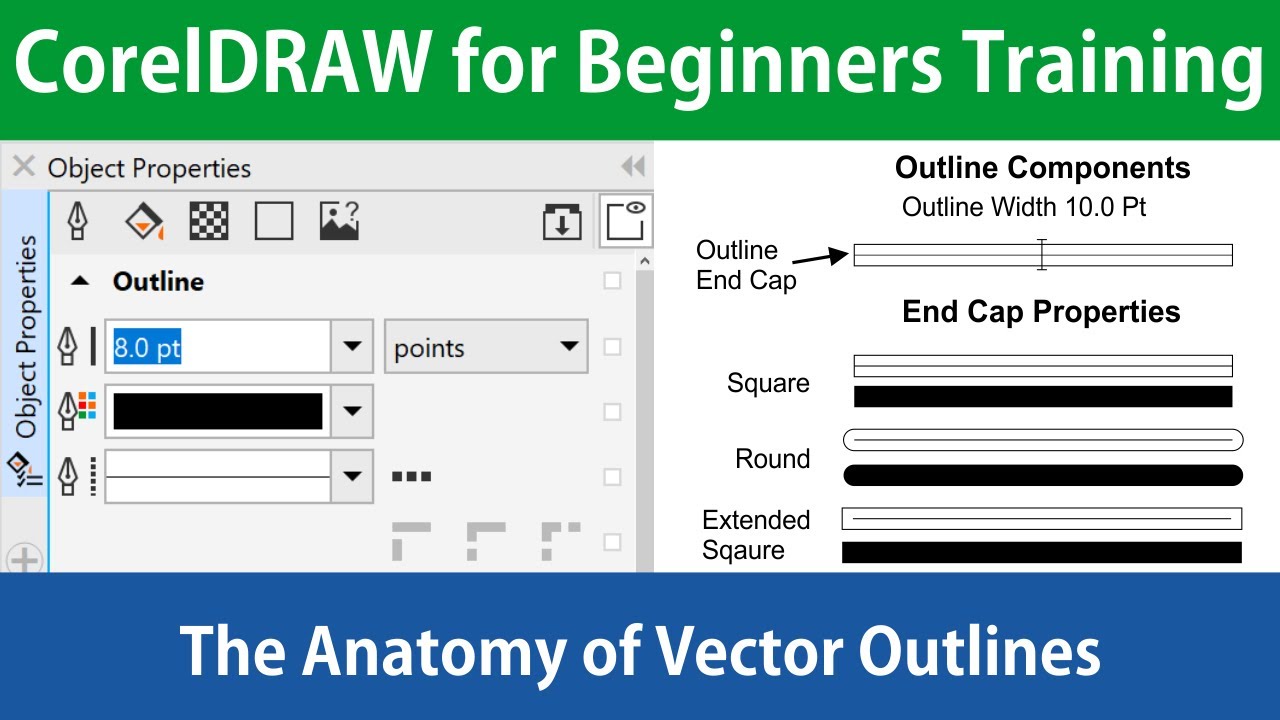 CorelDRAW for Beginners Training

Object Properties

Object Properties

Outline

8.0 pt

points

Outline Components

Outline Width 10.0 Pt

Outline End Cap

End Cap Properties

Square

Round

Extended Sqaure

The Anatomy of Vector Outlines